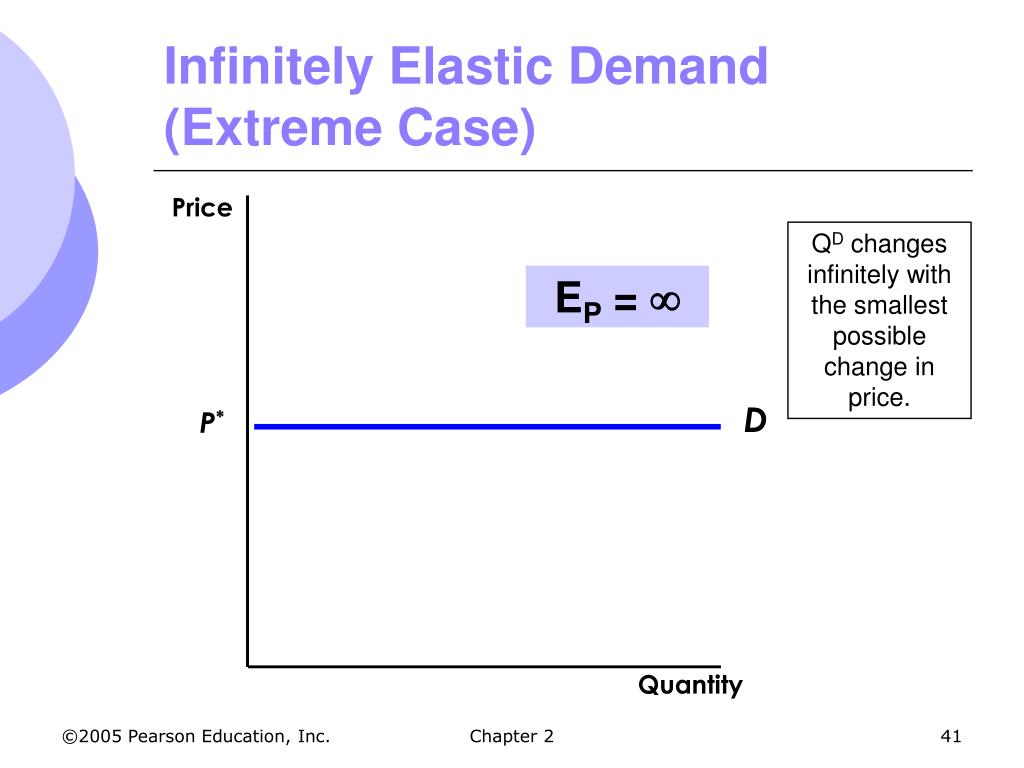 Infinitely Elastic Demand (Extreme Case)

Price

$E_P = \infty$

$Q^D$ changes infinitely with the smallest possible change in price.

$P^*$

D

Quantity

©2005 Pearson Education, Inc.

Chapter 2

41